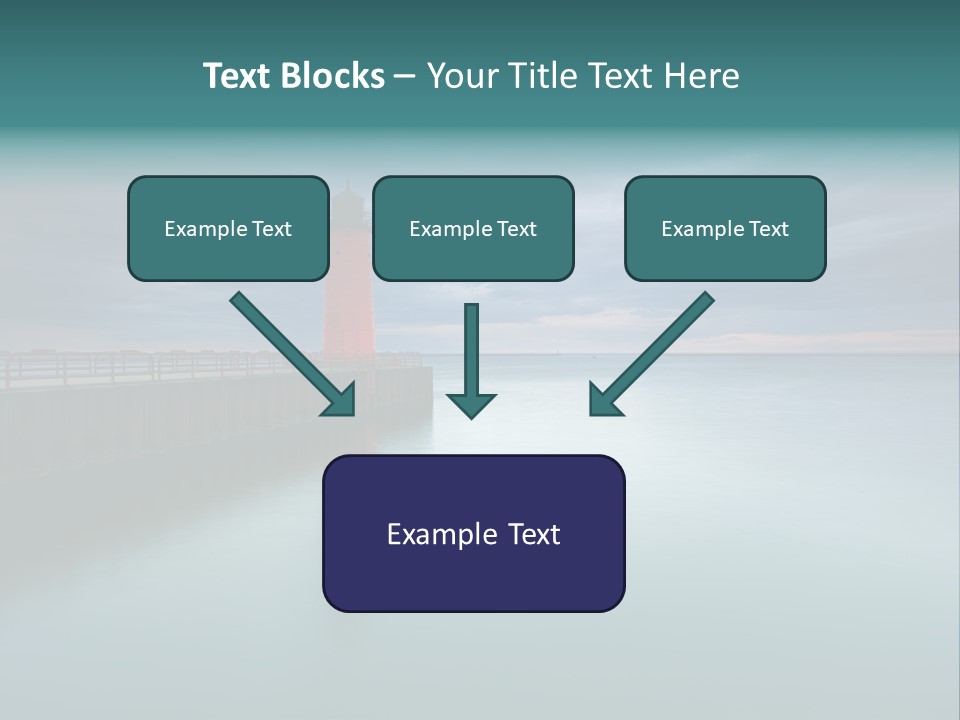 Text Blocks – Your Title Text Here

Example Text

Example Text

Example Text

Example Text